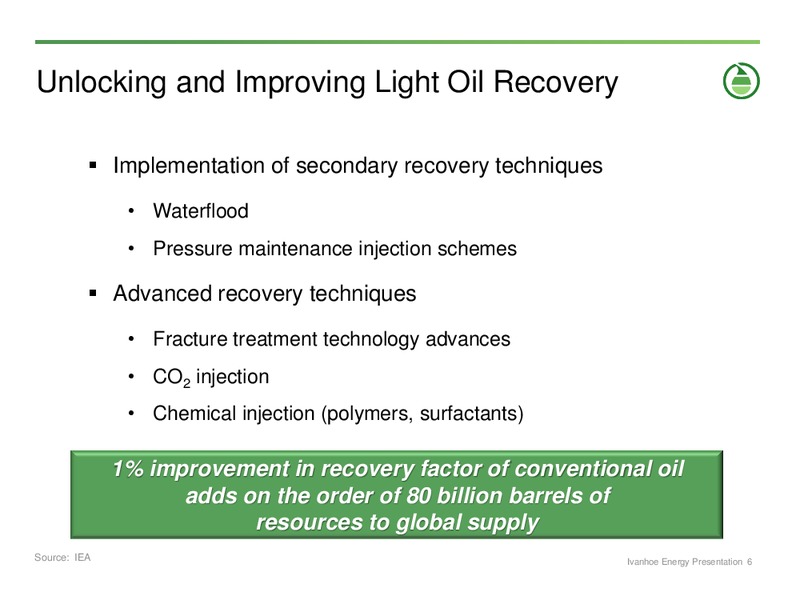 Unlocking and Improving Light Oil Recovery

▪ Implementation of secondary recovery techniques

• Waterflood

• Pressure maintenance injection schemes

▪ Advanced recovery techniques

• Fracture treatment technology advances

• $CO_2$ injection

• Chemical injection (polymers, surfactants)

1% improvement in recovery factor of conventional oil adds on the order of 80 billion barrels of resources to global supply

Source: IEA

Ivanhoe Energy Presentation 6